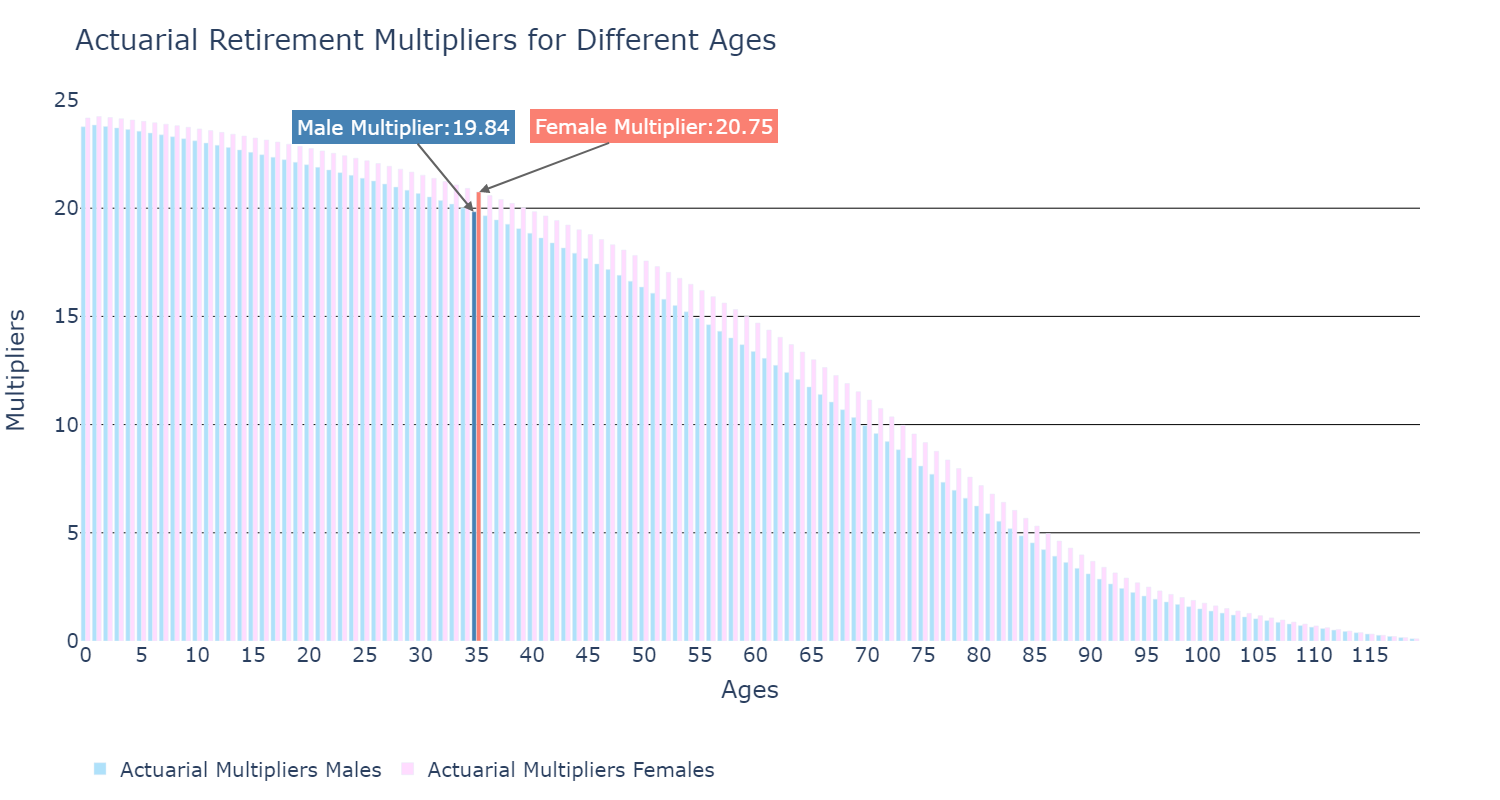 Actuarial Retirement Multipliers for Different Ages

Male Multiplier:19.84
Female Multiplier:20.75

Multipliers

25
20
15
10
5
0

0 5 10 15 20 25 30 35 40 45 50 55 60 65 70 75 80 85 90 95 100 105 110 115

Ages

Actuarial Multipliers Males
Actuarial Multipliers Females